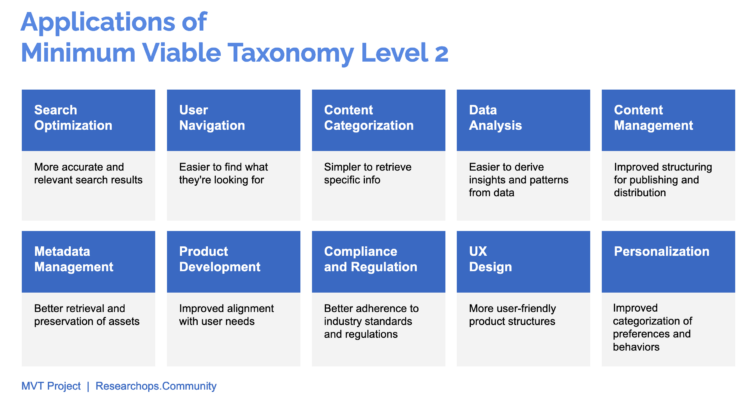 Applications of
Minimum Viable Taxonomy Level 2

Search Optimization

More accurate and relevant search results

User Navigation

Easier to find what they're looking for

Content Categorization

Simpler to retrieve specific info

Data Analysis

Easier to derive insights and patterns from data

Content Management

Improved structuring for publishing and distribution

Metadata Management

Better retrieval and preservation of assets

Product Development

Improved alignment with user needs

Compliance and Regulation

Better adherence to industry standards and regulations

UX Design

More user-friendly product structures

Personalization

Improved categorization of preferences and behaviors

MVT Project | Researchops.Community